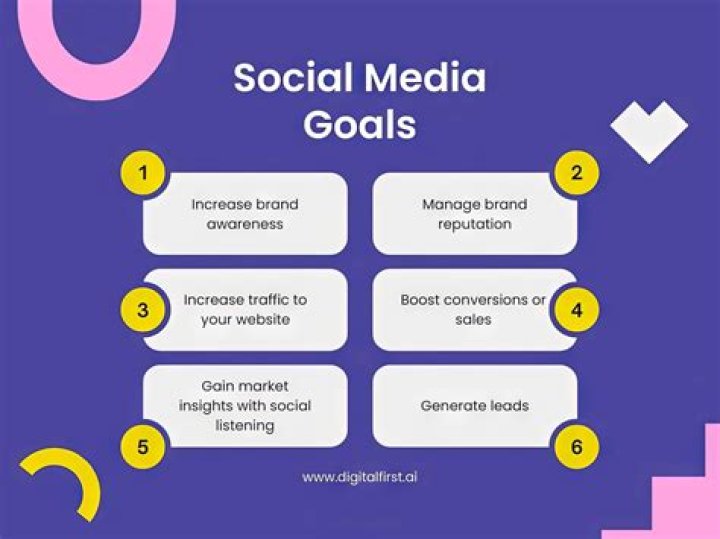 Social Media Goals

1
Increase brand awareness

2
Manage brand reputation

3
Increase traffic to your website

4
Boost conversions or sales

5
Gain market insights with social listening

6
Generate leads

www.digitalfirst.ai